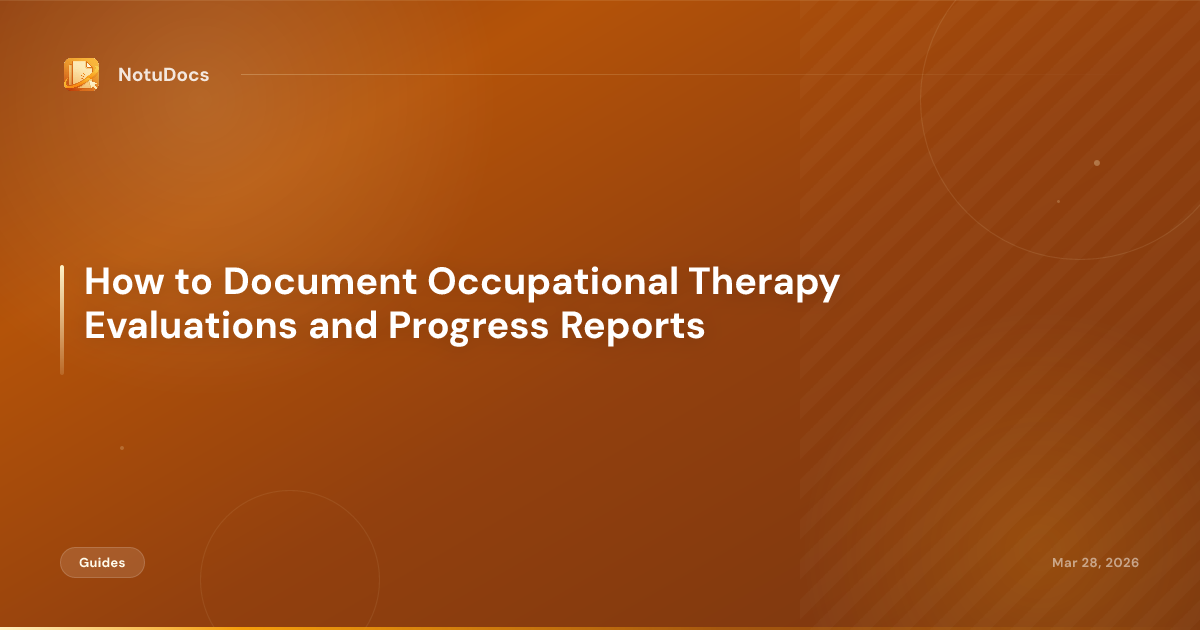 NotuDocs

How to Document Occupational Therapy Evaluations and Progress Reports

Guides

Mar 28, 2026